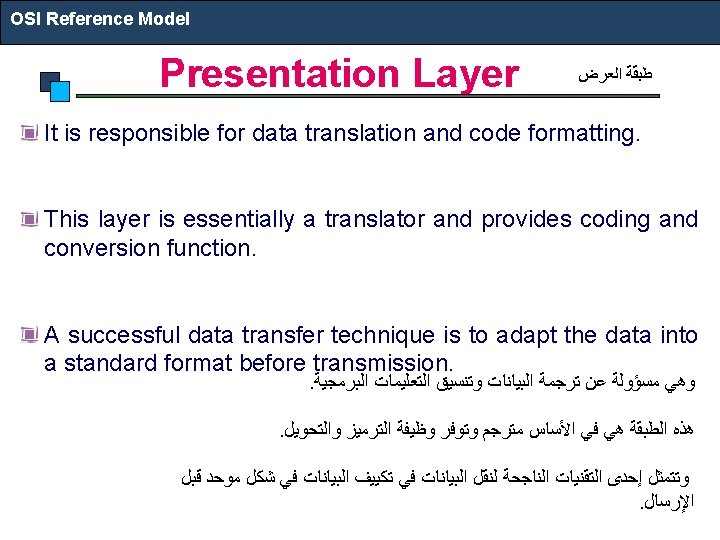 OSI Reference Model

Presentation Layer

طبقة العرض

It is responsible for data translation and code formatting.

This layer is essentially a translator and provides coding and conversion function.

A successful data transfer technique is to adapt the data into a standard format before transmission.

وهي مسؤولة عن ترجمة البيانات وتنسيق التعليمات البرمجية.

هذه الطبقة هي في الأساس مترجم وتوفر وظيفة الترميز والتحويل.

وتتمثل إحدى التقنيات الناجحة لنقل البيانات في تكييف البيانات في شكل موحد قبل الإرسال.